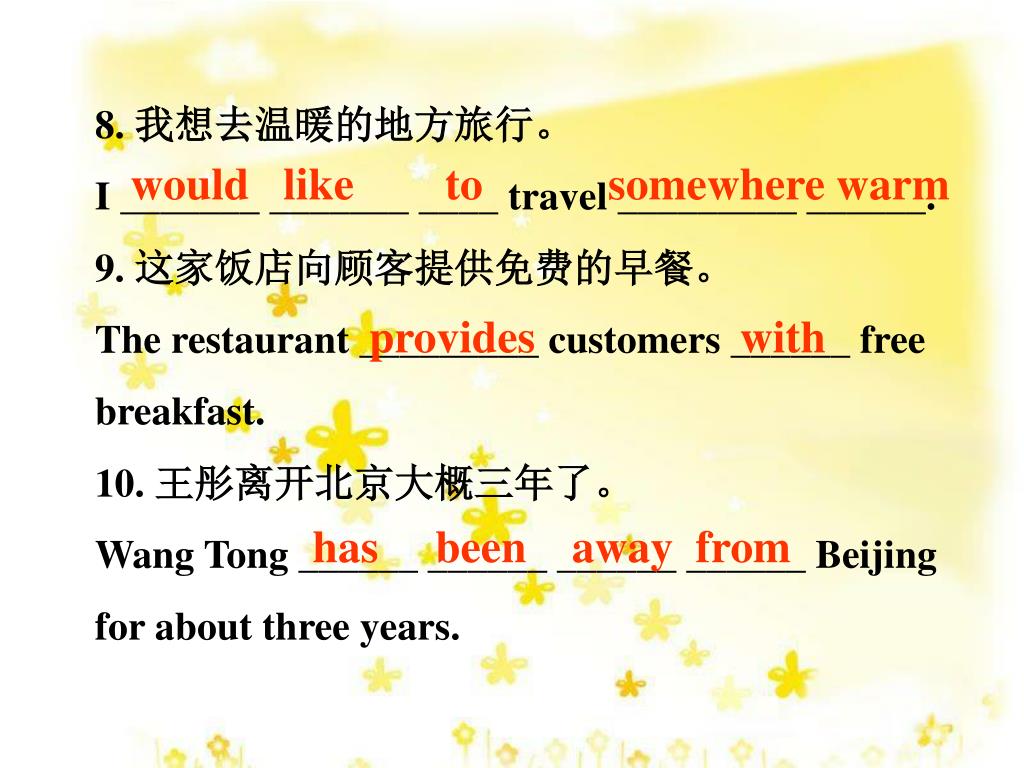 8. 我想去温暖的地方旅行。

I would like to travel somewhere warm.

9. 这家饭店向顾客提供免费的早餐。

The restaurant provides customers with free breakfast.

10. 王彤离开北京大概三年了。

Wang Tong has been away from Beijing for about three years.